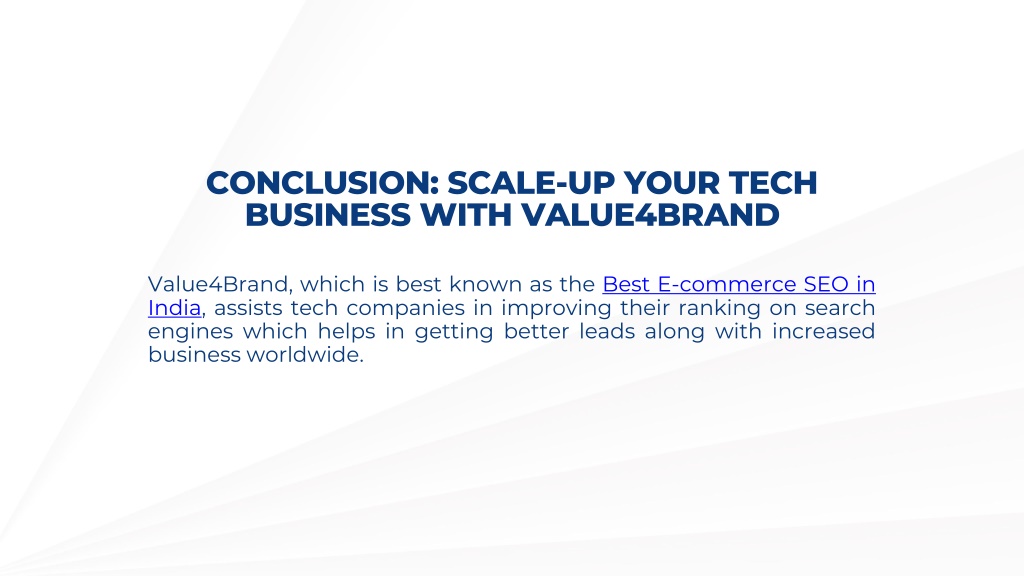 CONCLUSION: SCALE-UP YOUR TECH BUSINESS WITH VALUE4BRAND

Value4Brand, which is best known as the Best E-commerce SEO in India, assists tech companies in improving their ranking on search engines which helps in getting better leads along with increased business worldwide.